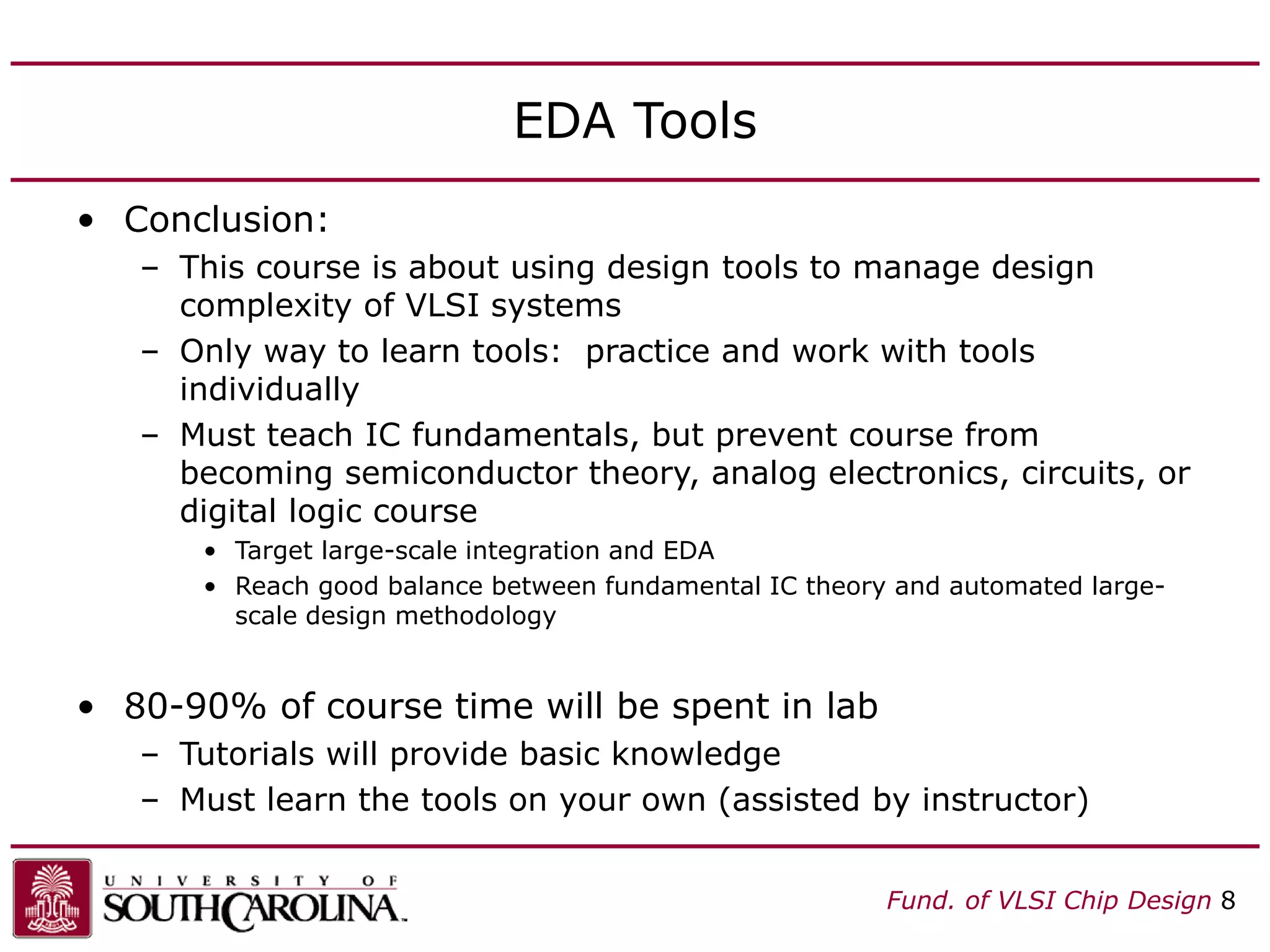 EDA Tools

• Conclusion:
– This course is about using design tools to manage design complexity of VLSI systems
– Only way to learn tools: practice and work with tools individually
– Must teach IC fundamentals, but prevent course from becoming semiconductor theory, analog electronics, circuits, or digital logic course
• Target large-scale integration and EDA
• Reach good balance between fundamental IC theory and automated large-scale design methodology

• 80-90% of course time will be spent in lab
– Tutorials will provide basic knowledge
– Must learn the tools on your own (assisted by instructor)

UNIVERSITY OF SOUTH CAROLINA

Fund. of VLSI Chip Design 8